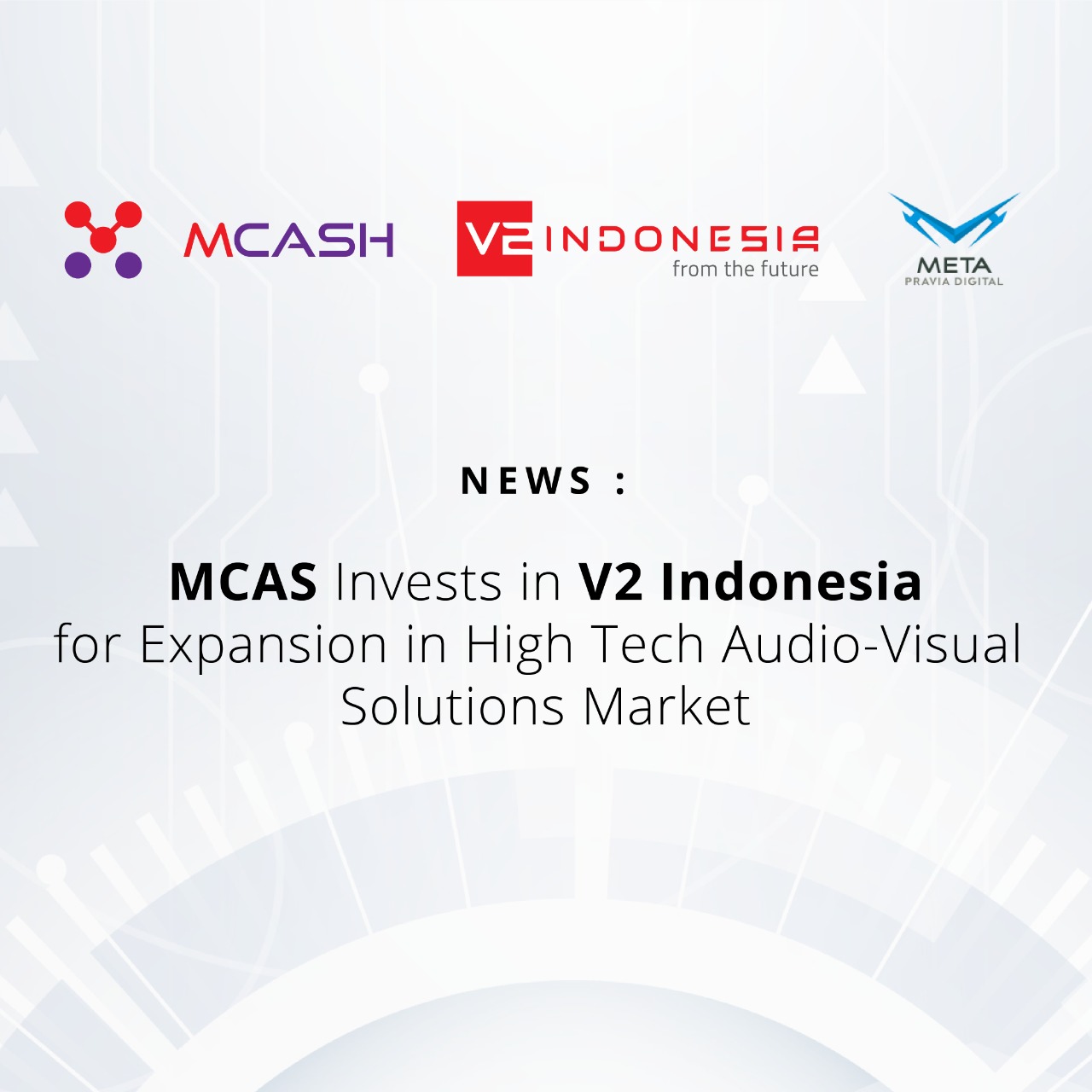 MCASH

V2 INDONESIA
from the future

META
PRAVIA DIGITAL

NEWS :

MCAS Invests in V2 Indonesia for Expansion in High Tech Audio-Visual Solutions Market